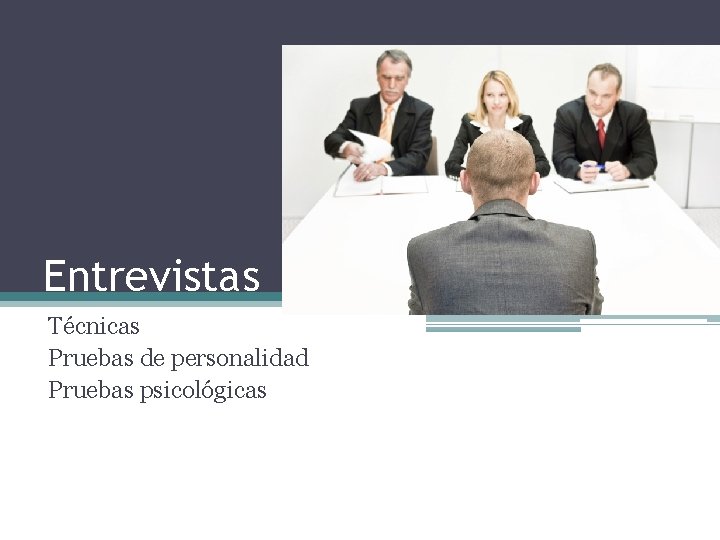 Entrevistas

Técnicas
Pruebas de personalidad
Pruebas psicológicas